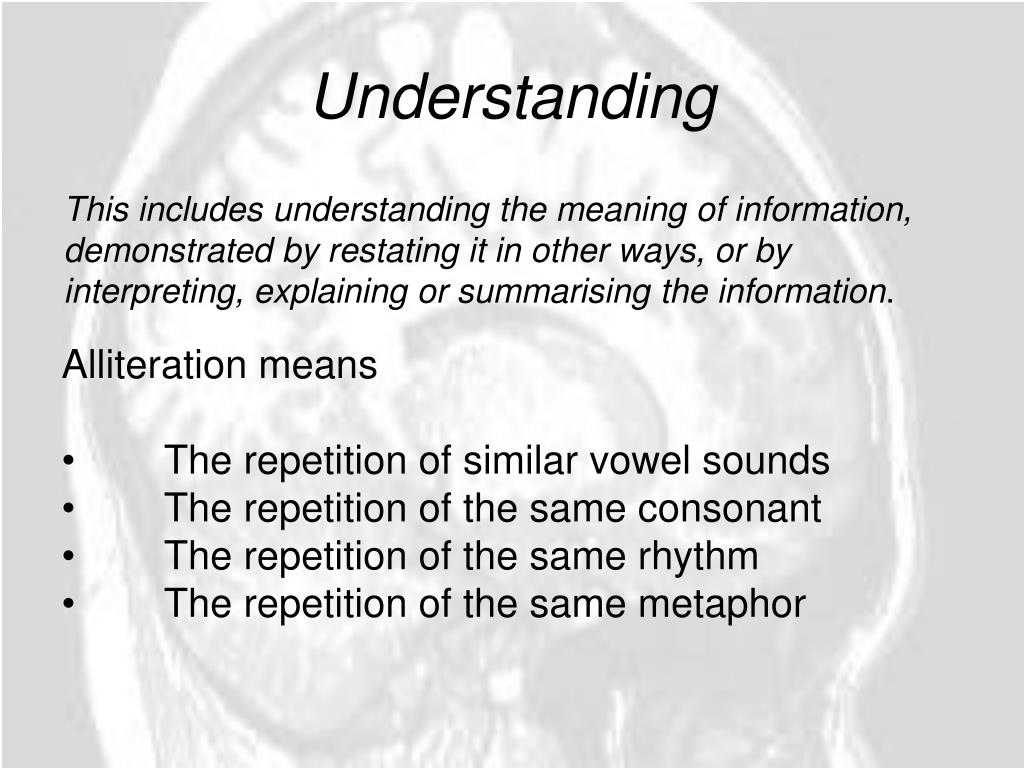 Understanding

This includes understanding the meaning of information, demonstrated by restating it in other ways, or by interpreting, explaining or summarising the information.

Alliteration means

• The repetition of similar vowel sounds
• The repetition of the same consonant
• The repetition of the same rhythm
• The repetition of the same metaphor